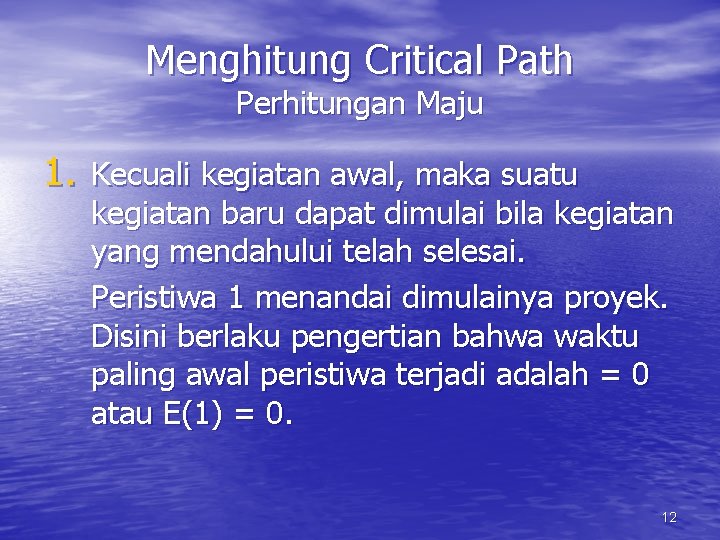 Menghitung Critical Path
Perhitungan Maju

1. Kecuali kegiatan awal, maka suatu kegiatan baru dapat dimulai bila kegiatan yang mendahului telah selesai.

Peristiwa 1 menandai dimulainya proyek. Disini berlaku pengertian bahwa waktu paling awal peristiwa terjadi adalah = 0 atau E(1) = 0.

12